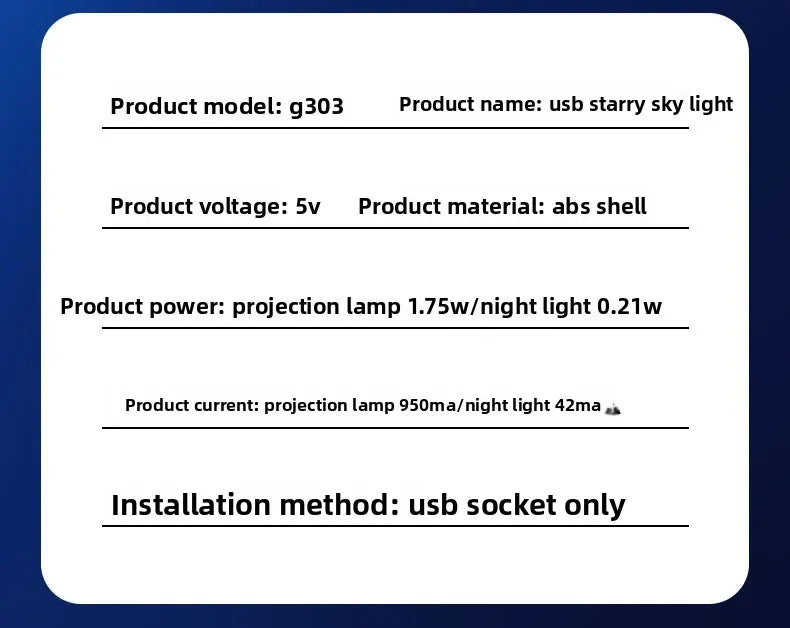 Product model: g303 Product name: usb starry sky light

Product voltage: 5v Product material: abs shell

Product power: projection lamp 1.75w/night light 0.21w

Product current: projection lamp 950ma/night light 42ma

Installation method: usb socket only